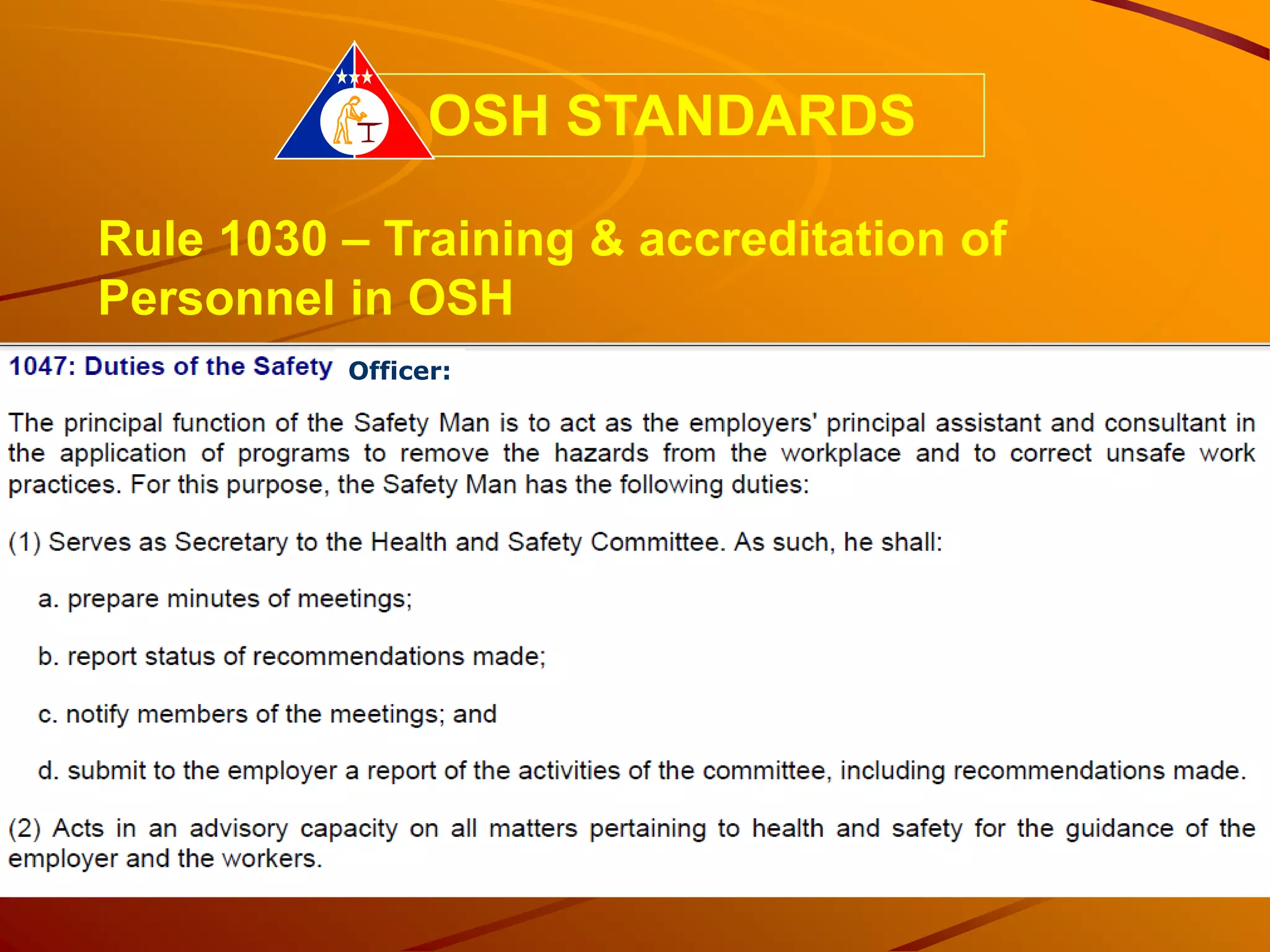 OSH STANDARDS

Rule 1030 – Training & accreditation of Personnel in OSH

1047: Duties of the Safety Officer:

The principal function of the Safety Man is to act as the employers' principal assistant and consultant in the application of programs to remove the hazards from the workplace and to correct unsafe work practices. For this purpose, the Safety Man has the following duties:

(1) Serves as Secretary to the Health and Safety Committee. As such, he shall:

a. prepare minutes of meetings;

b. report status of recommendations made;

c. notify members of the meetings; and

d. submit to the employer a report of the activities of the committee, including recommendations made.

(2) Acts in an advisory capacity on all matters pertaining to health and safety for the guidance of the employer and the workers.